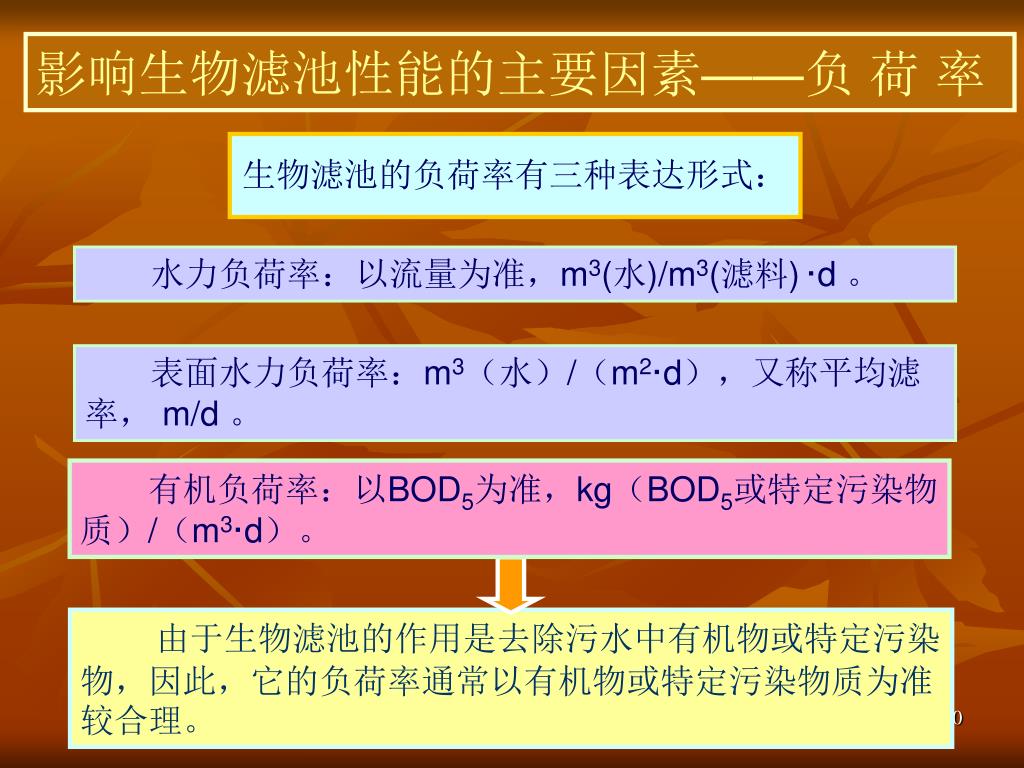 影响生物滤池性能的主要因素——负 荷 率

生物滤池的负荷率有三种表达形式：

水力负荷率：以流量为准，$m^3$(水)/$m^3$(滤料) ·d 。

表面水力负荷率：$m^3$（水）/（$m^2$·d），又称平均滤率， m/d 。

有机负荷率：以$BOD_5$为准，kg（$BOD_5$或特定污染物质）/（$m^3$·d）。

由于生物滤池的作用是去除污水中有机物或特定污染物，因此，它的负荷率通常以有机物或特定污染物质为准较合理。

0